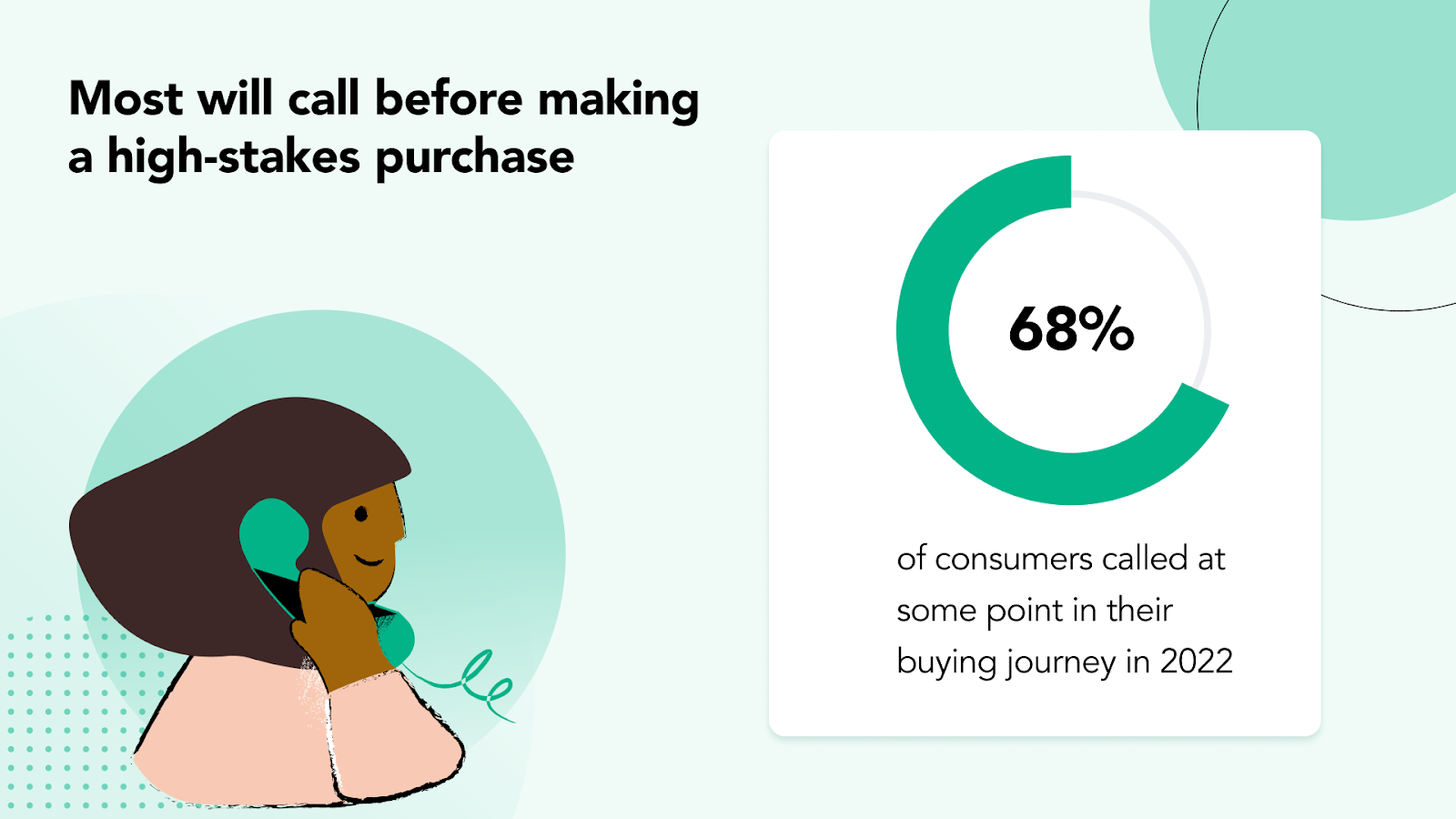 Most will call before making a high-stakes purchase

68%

of consumers called at some point in their buying journey in 2022